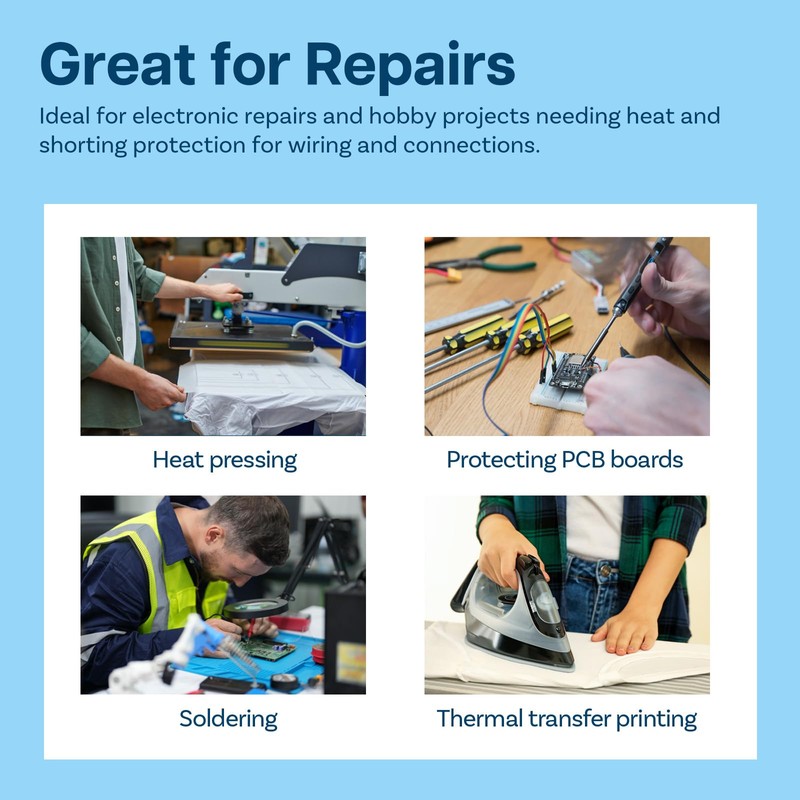 Great for Repairs

Ideal for electronic repairs and hobby projects needing heat and shorting protection for wiring and connections.

Heat pressing

Protecting PCB boards

Soldering

Thermal transfer printing